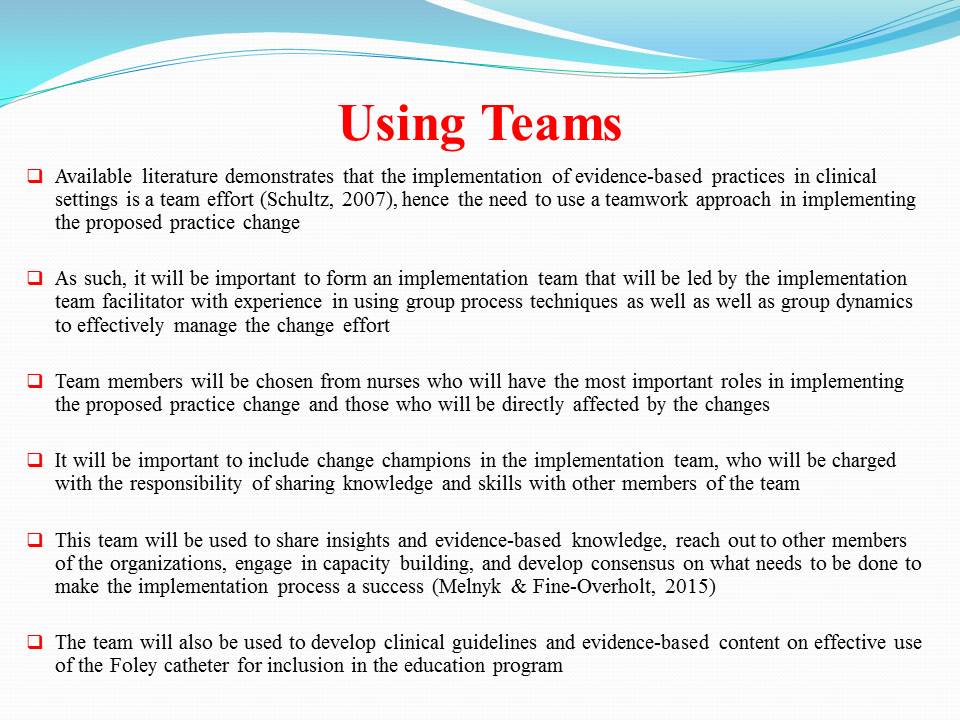 Using Teams

❑ Available literature demonstrates that the implementation of evidence-based practices in clinical settings is a team effort (Schultz, 2007), hence the need to use a teamwork approach in implementing the proposed practice change

❑ As such, it will be important to form an implementation team that will be led by the implementation team facilitator with experience in using group process techniques as well as well as group dynamics to effectively manage the change effort

❑ Team members will be chosen from nurses who will have the most important roles in implementing the proposed practice change and those who will be directly affected by the changes

❑ It will be important to include change champions in the implementation team, who will be charged with the responsibility of sharing knowledge and skills with other members of the team

❑ This team will be used to share insights and evidence-based knowledge, reach out to other members of the organizations, engage in capacity building, and develop consensus on what needs to be done to make the implementation process a success (Melnyk & Fine-Overholt, 2015)

❑ The team will also be used to develop clinical guidelines and evidence-based content on effective use of the Foley catheter for inclusion in the education program